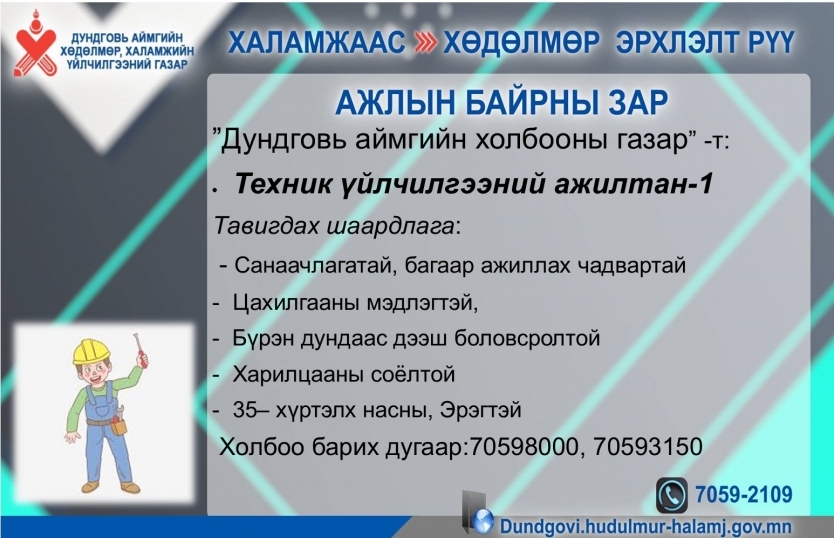 ДУНДГОВЬ АЙМГИЙН ХӨДӨЛМӨР, ХАЛАМЖИЙН ҮЙЛЧИЛГЭЭНИЙ ГАЗАР

ХАЛАМЖААС » ХӨДӨЛМӨР ЭРХЛЭЛТ РҮҮ

АЖЛЫН БАЙРНЫ ЗАР

"Дундговь аймгийн холбооны газар" -т:

• Техник үйлчилгээний ажилтан-1

Тавигдах шаардлага:

- Санаачлагатай, багаар ажиллах чадвартай
- Цахилгааны мэдлэгтэй,
- Бүрэн дундаас дээш боловсролтой
- Харилцааны соёлтой
- 35– хүртэлх насны, Эрэгтэй

Холбоо барих дугаар:70598000, 70593150

7059-2109

Dundgovi.hudulmur-halamj.gov.mn